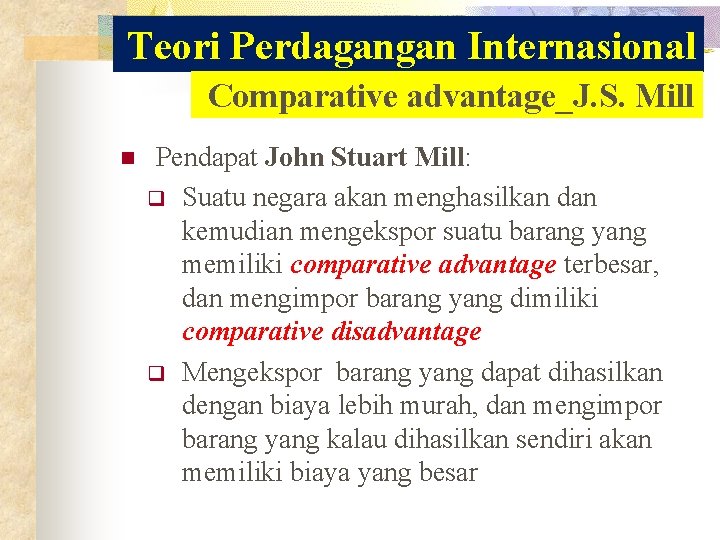 Teori Perdagangan Internasional

Comparative advantage_J.S. Mill

Pendapat John Stuart Mill:

Suatu negara akan menghasilkan dan kemudian mengekspor suatu barang yang memiliki comparative advantage terbesar, dan mengimpor barang yang dimiliki comparative disadvantage

Mengekspor barang yang dapat dihasilkan dengan biaya lebih murah, dan mengimpor barang yang kalau dihasilkan sendiri akan memiliki biaya yang besar